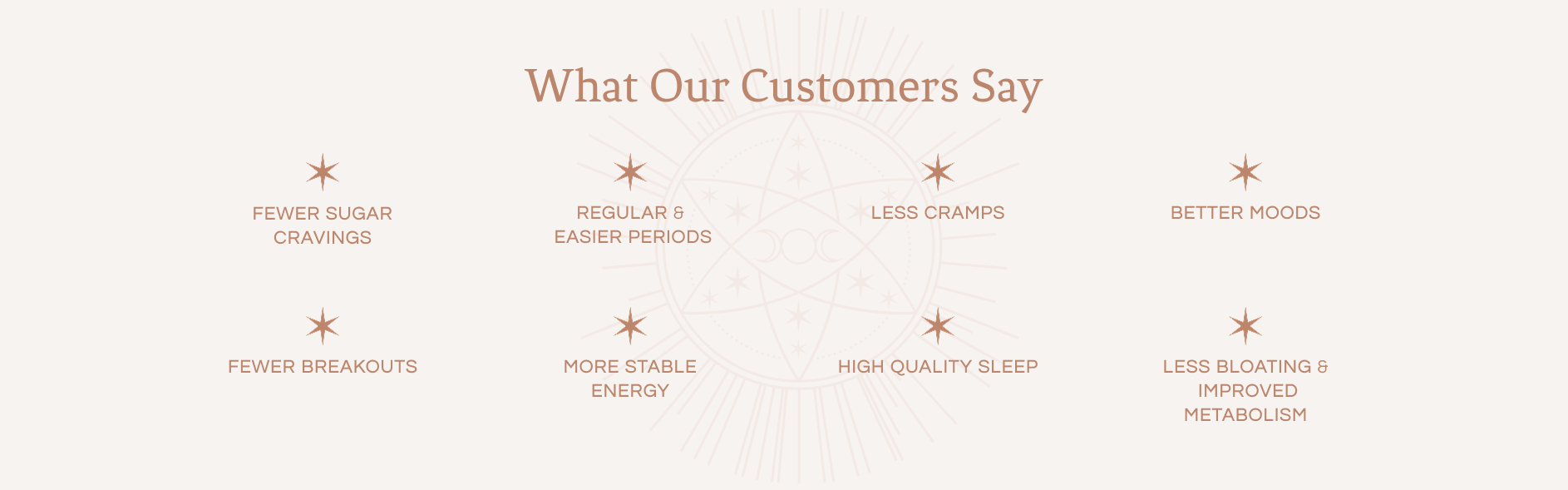 What Our Customers Say

FEWER SUGAR CRAVINGS

REGULAR & EASIER PERIODS

LESS CRAMPS

BETTER MOODS

FEWER BREAKOUTS

MORE STABLE ENERGY

HIGH QUALITY SLEEP

LESS BLOATING & IMPROVED METABOLISM